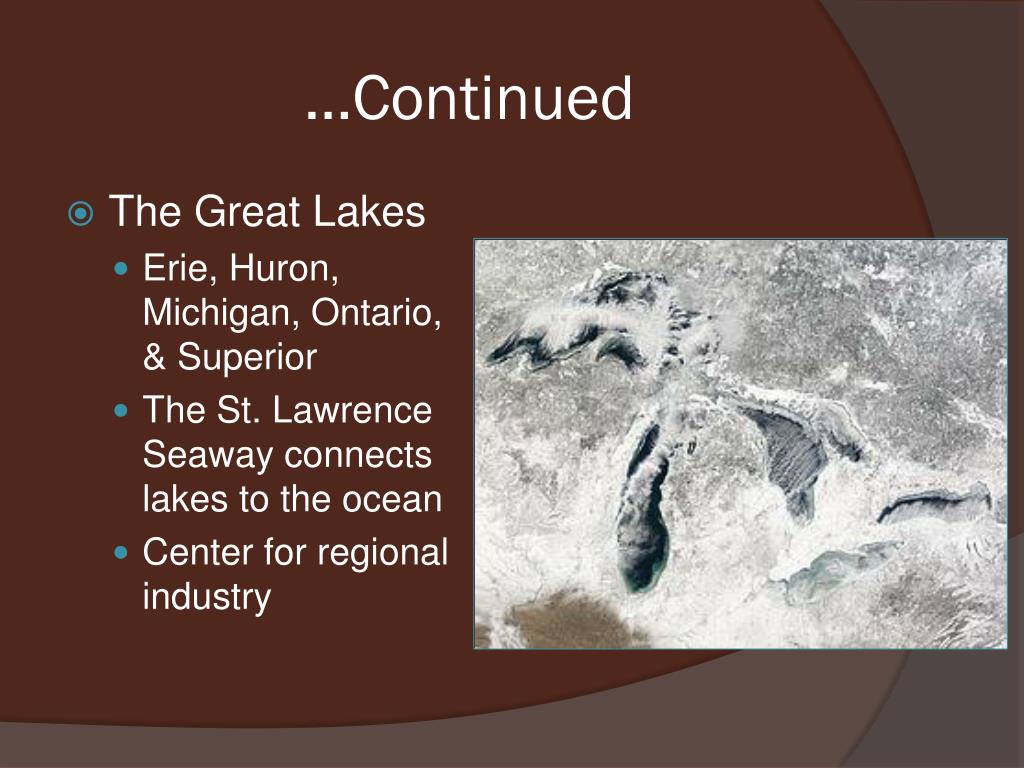 …Continued

The Great Lakes

Erie, Huron, Michigan, Ontario, & Superior

The St. Lawrence Seaway connects lakes to the ocean

Center for regional industry